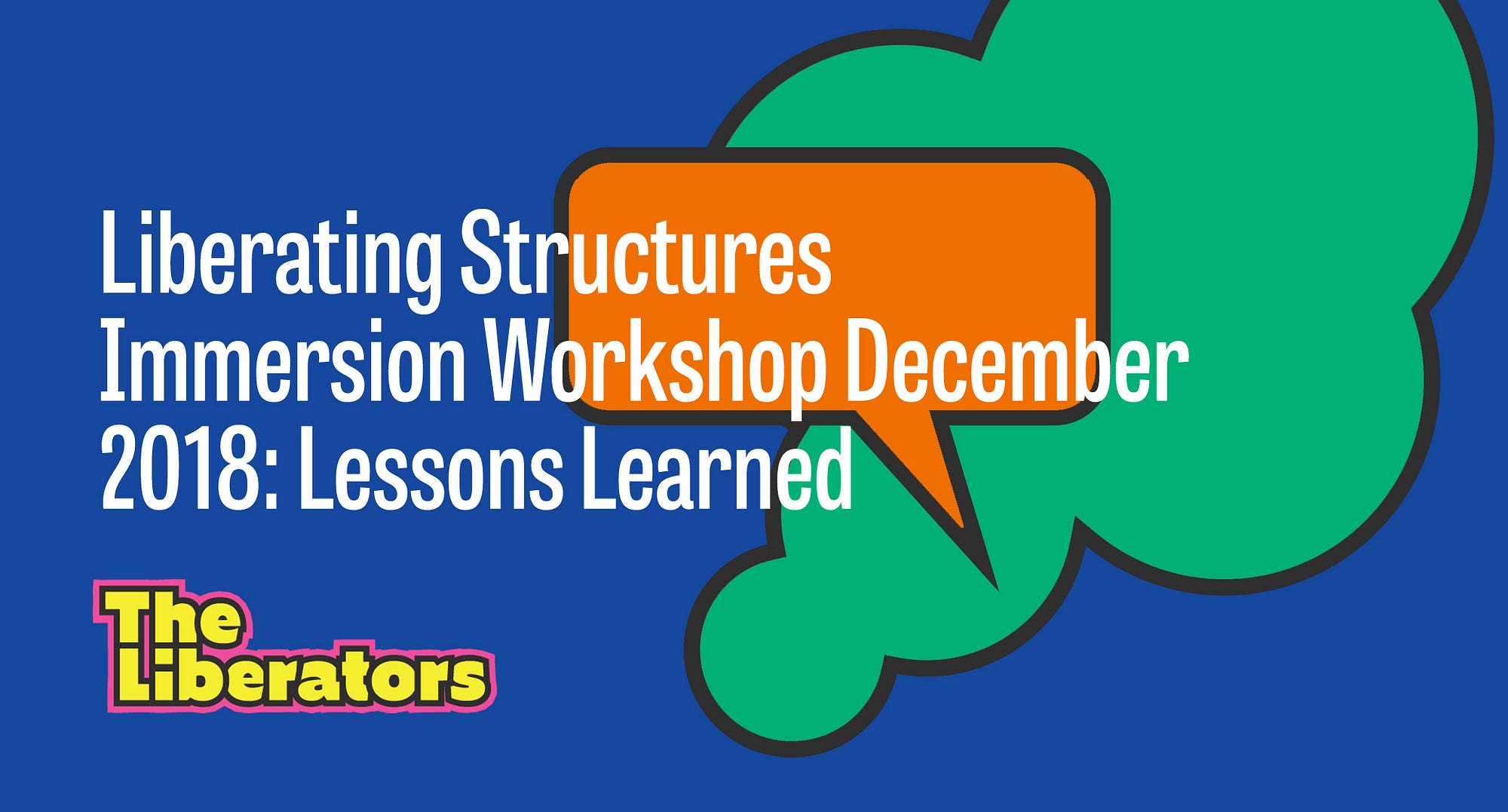 Liberating Structures Immersion Workshop December 2018: Lessons Learned

The Liberators